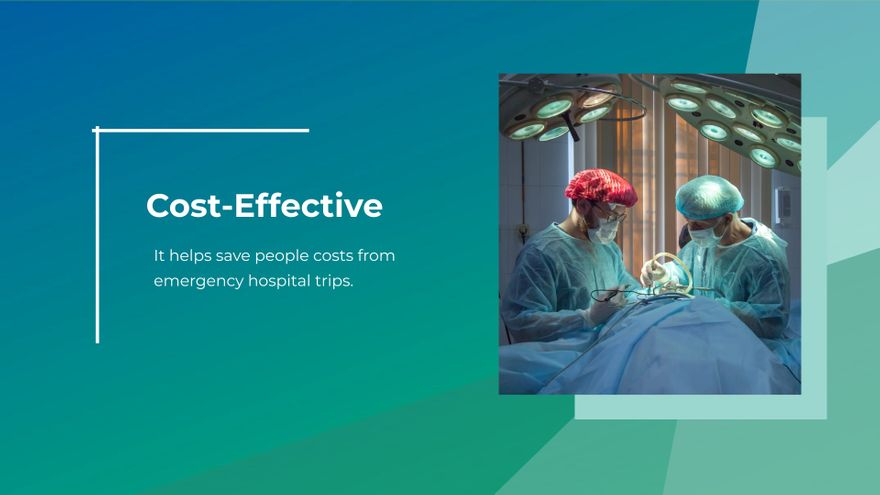 Cost-Effective

It helps save people costs from emergency hospital trips.